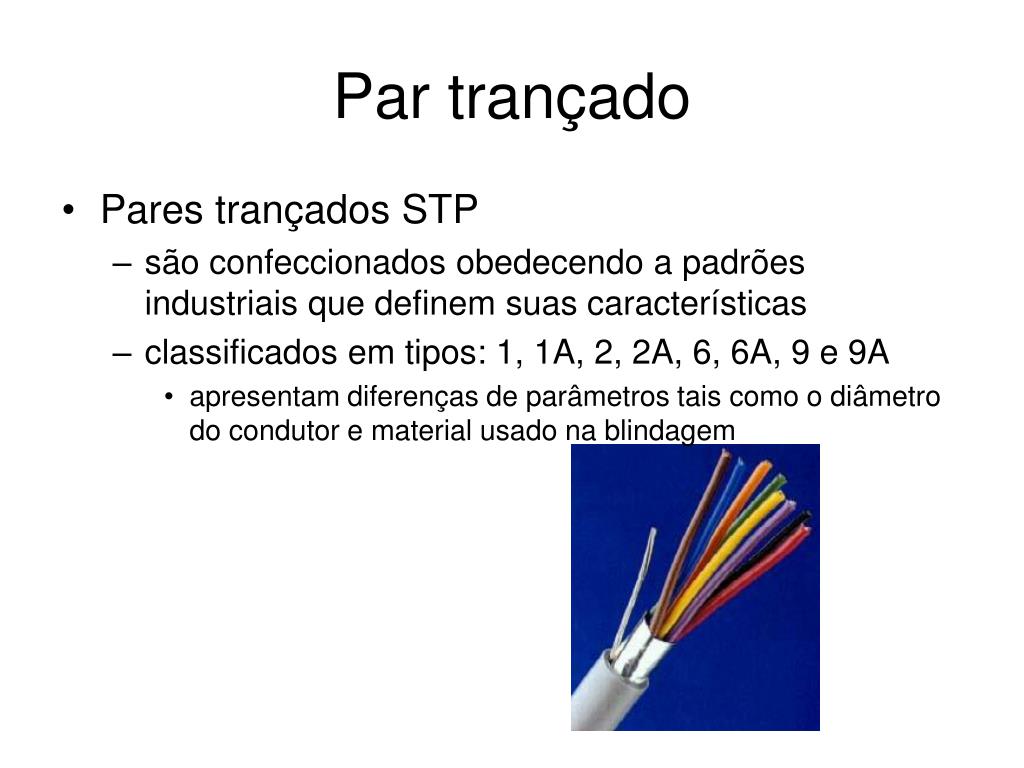 Par trançado

• Pares trançados STP
– são confeccionados obedecendo a padrões industriais que definem suas características
– classificados em tipos: 1, 1A, 2, 2A, 6, 6A, 9 e 9A
• apresentam diferenças de parâmetros tais como o diâmetro do condutor e material usado na blindagem